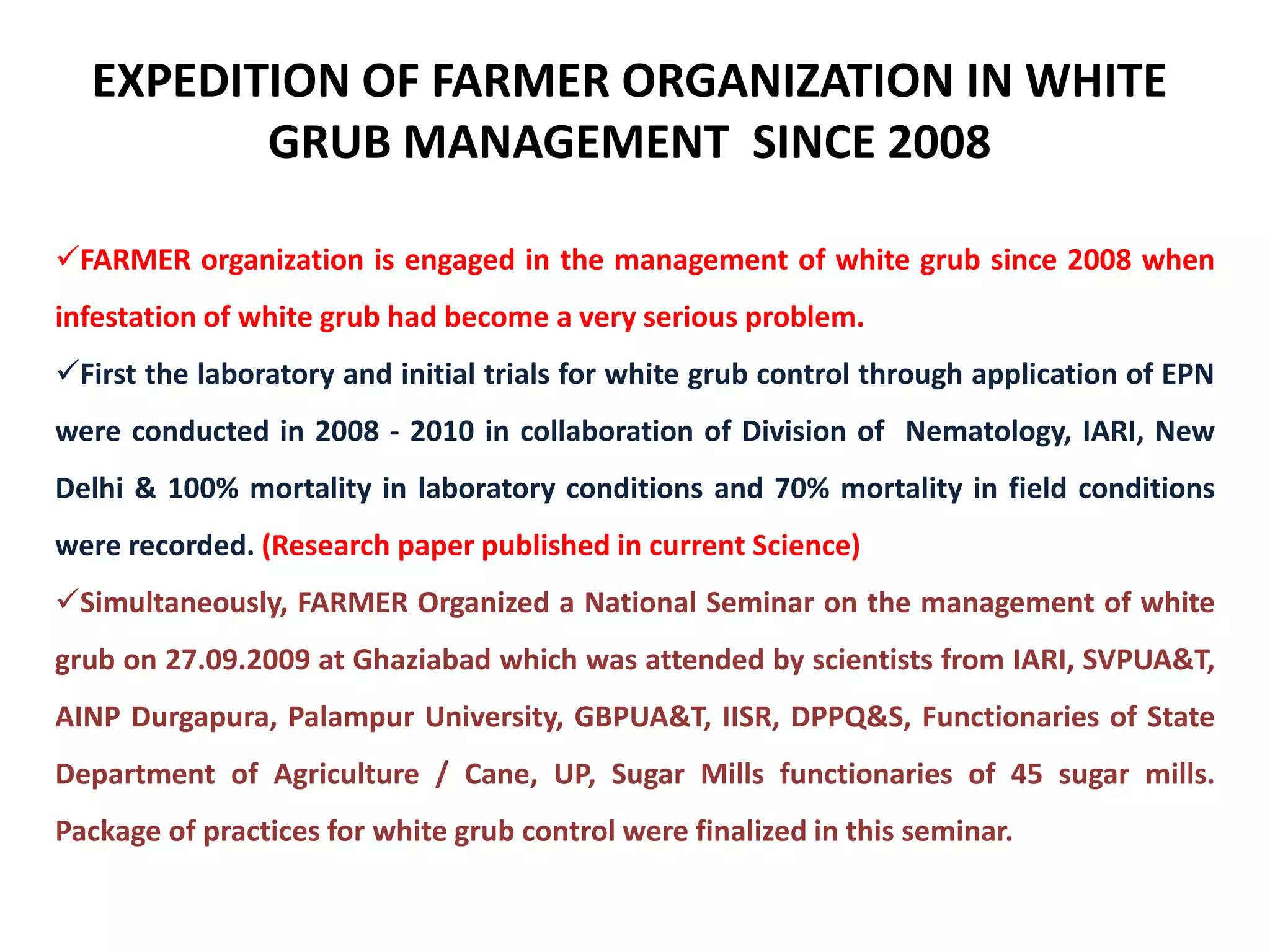 EXPEDITION OF FARMER ORGANIZATION IN WHITE GRUB MANAGEMENT SINCE 2008

✓FARMER organization is engaged in the management of white grub since 2008 when infestation of white grub had become a very serious problem.

✓First the laboratory and initial trials for white grub control through application of EPN were conducted in 2008 - 2010 in collaboration of Division of Nematology, IARI, New Delhi & 100% mortality in laboratory conditions and 70% mortality in field conditions were recorded. (Research paper published in current Science)

✓Simultaneously, FARMER Organized a National Seminar on the management of white grub on 27.09.2009 at Ghaziabad which was attended by scientists from IARI, SVPUA&T, AINP Durgapura, Palampur University, GBPUA&T, IISR, DPPQ&S, Functionaries of State Department of Agriculture / Cane, UP, Sugar Mills functionaries of 45 sugar mills. Package of practices for white grub control were finalized in this seminar.